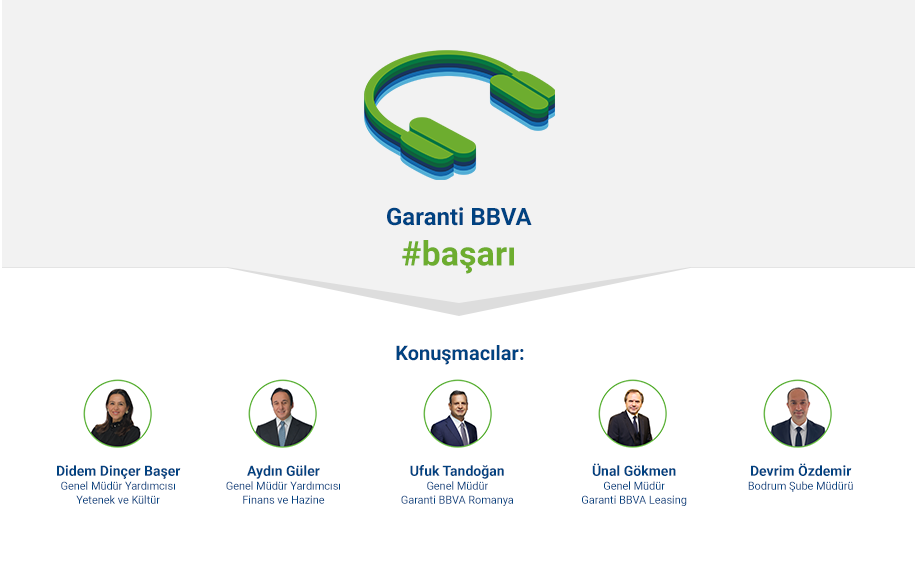 Garanti BBVA
#başarı

Konuşmacılar:

Didem Dinçer Başer
Genel Müdür Yardımcısı
Yetenek ve Kültür

Aydın Güler
Genel Müdür Yardımcısı
Finans ve Hazine

Ufuk Tandoğan
Genel Müdür
Garanti BBVA Romanya

Ünal Gökmen
Genel Müdür
Garanti BBVA Leasing

Devrim Özdemir
Bodrum Şube Müdürü